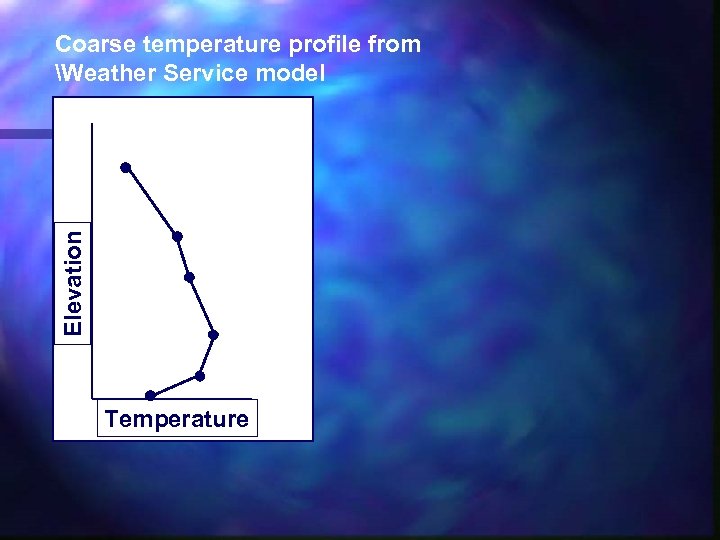 Coarse temperature profile from \Weather Service model

Elevation

Temperature